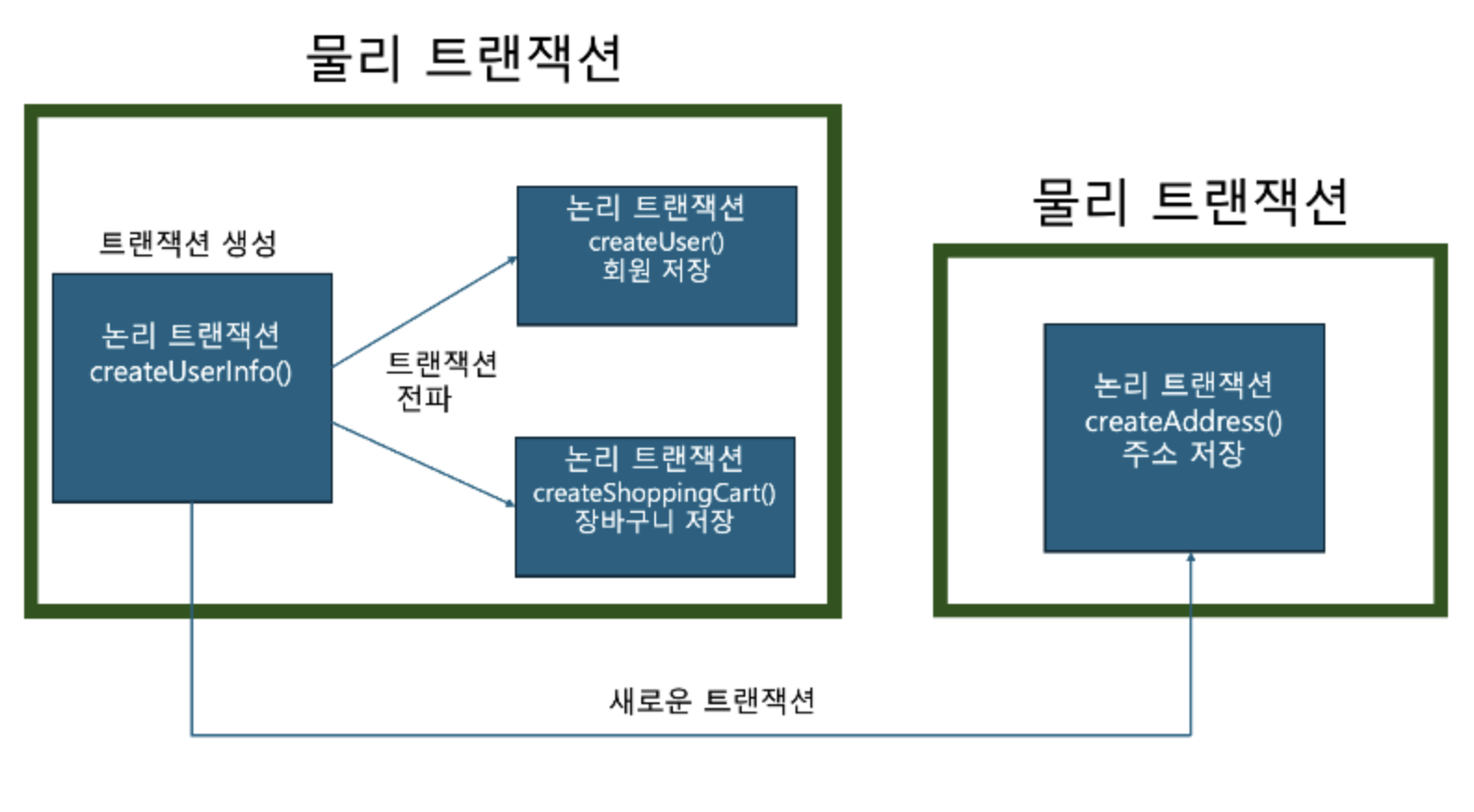 물리 트랜잭션

트랜잭션 생성

논리 트랜잭션
createUserInfo()

트랜잭션
전파

논리 트랜잭션
createUser()
회원 저장

논리 트랜잭션
createShoppingCart()
장바구니 저장

물리 트랜잭션

논리 트랜잭션
createAddress()
주소 저장

새로운 트랜잭션